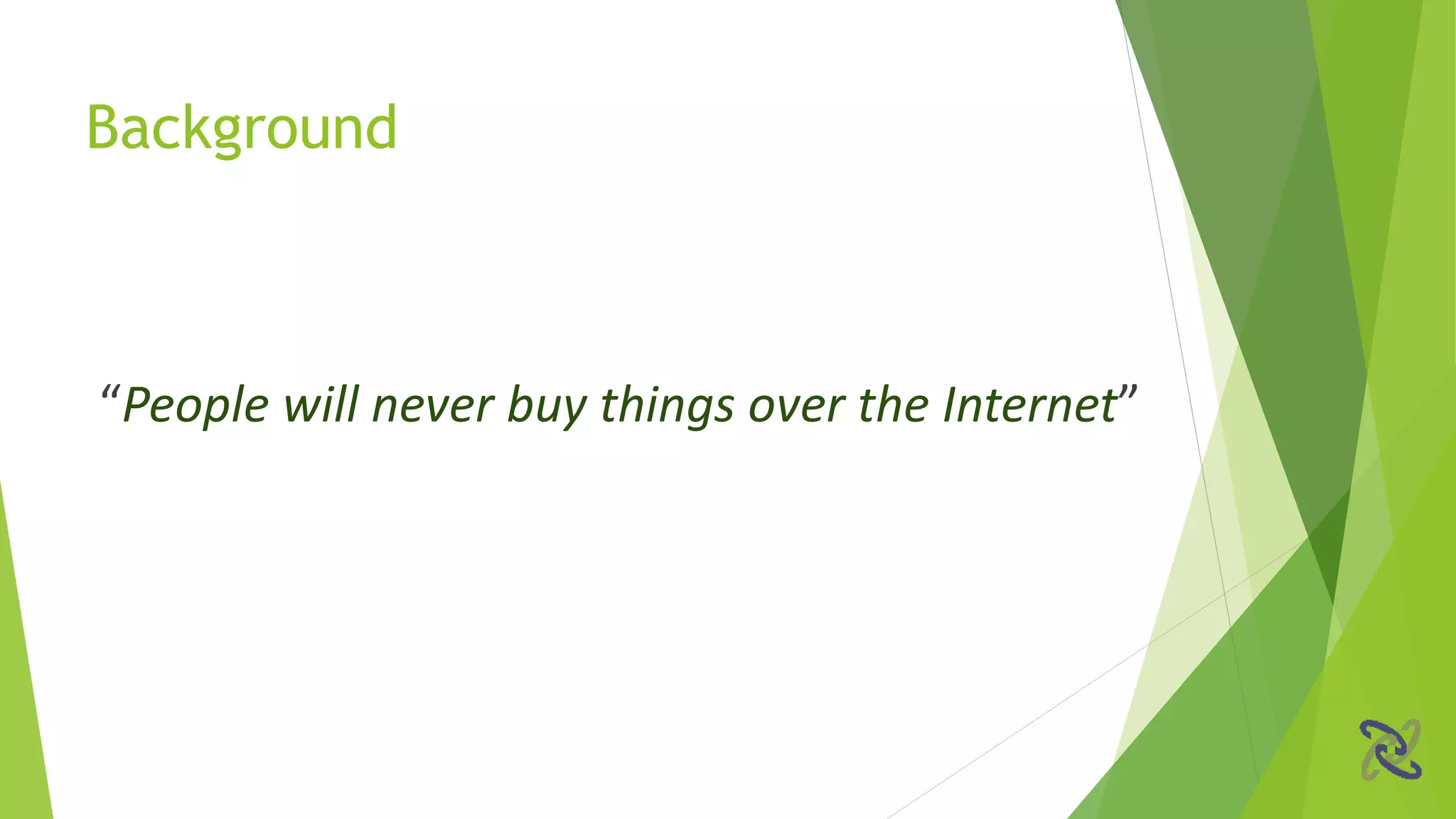 Background

“People will never buy things over the Internet”